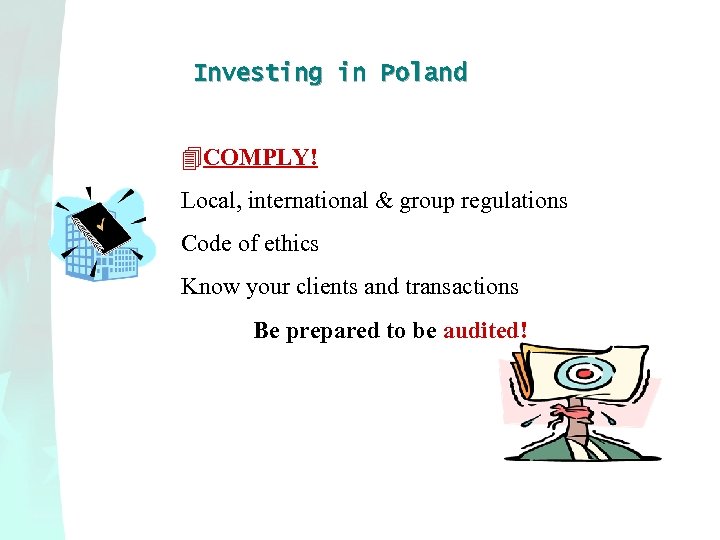 Investing in Poland

COMPLY!

Local, international & group regulations

Code of ethics

Know your clients and transactions

Be prepared to be audited!